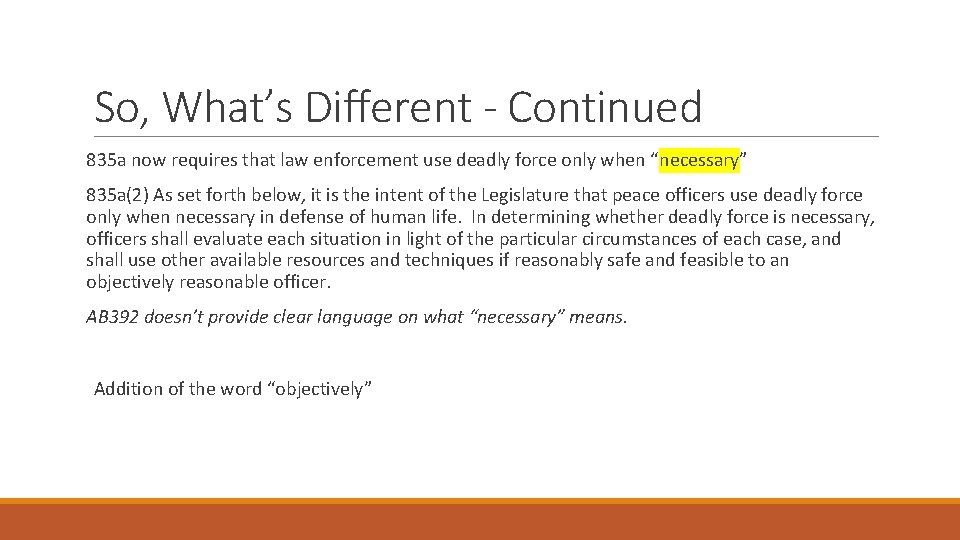 So, What’s Different - Continued

835a now requires that law enforcement use deadly force only when “necessary”

835a(2) As set forth below, it is the intent of the Legislature that peace officers use deadly force only when necessary in defense of human life. In determining whether deadly force is necessary, officers shall evaluate each situation in light of the particular circumstances of each case, and shall use other available resources and techniques if reasonably safe and feasible to an objectively reasonable officer.

AB392 doesn’t provide clear language on what “necessary” means.

Addition of the word “objectively”